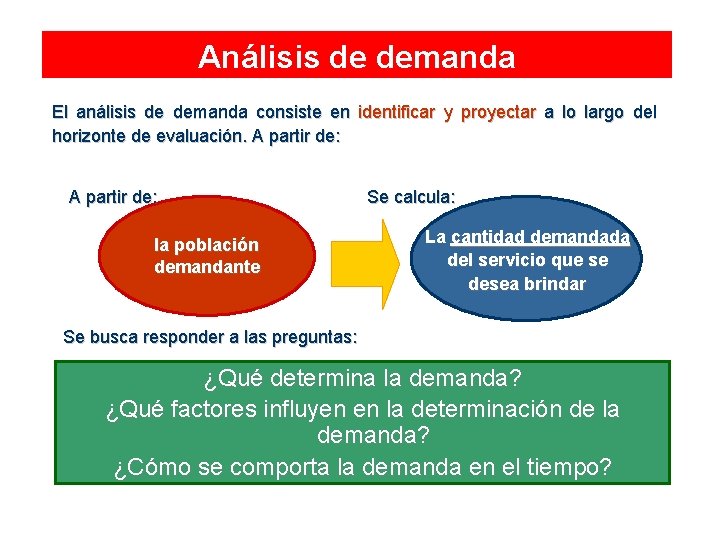 Análisis de demanda

El análisis de demanda consiste en identificar y proyectar a lo largo del horizonte de evaluación. A partir de:

A partir de:

la población demandante

Se calcula:

La cantidad demandada del servicio que se desea brindar

Se busca responder a las preguntas:

¿Qué determina la demanda?
¿Qué factores influyen en la determinación de la demanda?
¿Cómo se comporta la demanda en el tiempo?